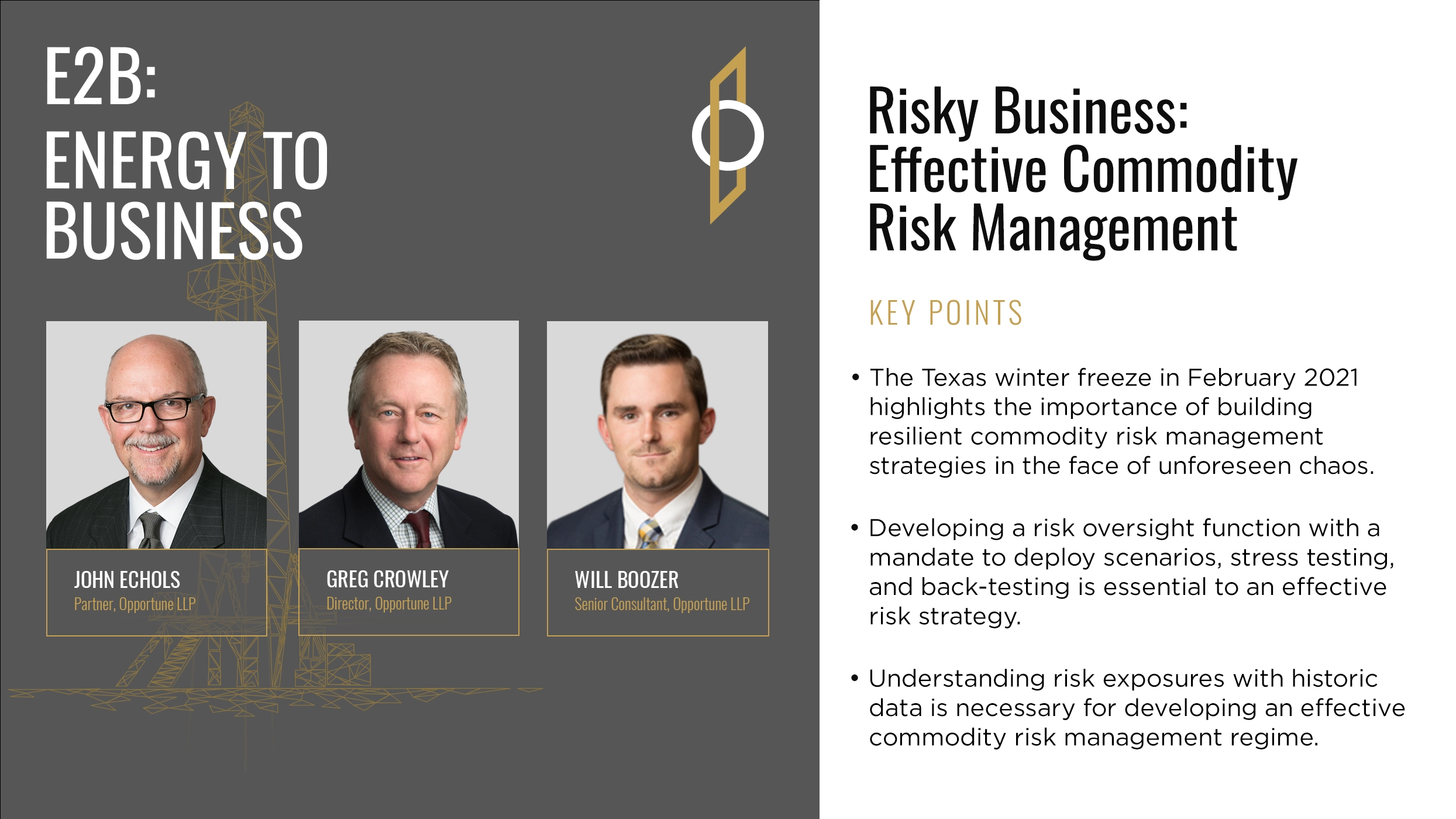 E2B:
ENERGY TO BUSINESS

JOHN ECHOLS
Partner, Opportune LLP

GREG CROWLEY
Director, Opportune LLP

WILL BOOZER
Senior Consultant, Opportune LLP

Risky Business: Effective Commodity Risk Management

KEY POINTS

• The Texas winter freeze in February 2021 highlights the importance of building resilient commodity risk management strategies in the face of unforeseen chaos.

• Developing a risk oversight function with a mandate to deploy scenarios, stress testing, and back-testing is essential to an effective risk strategy.

• Understanding risk exposures with historic data is necessary for developing an effective commodity risk management regime.